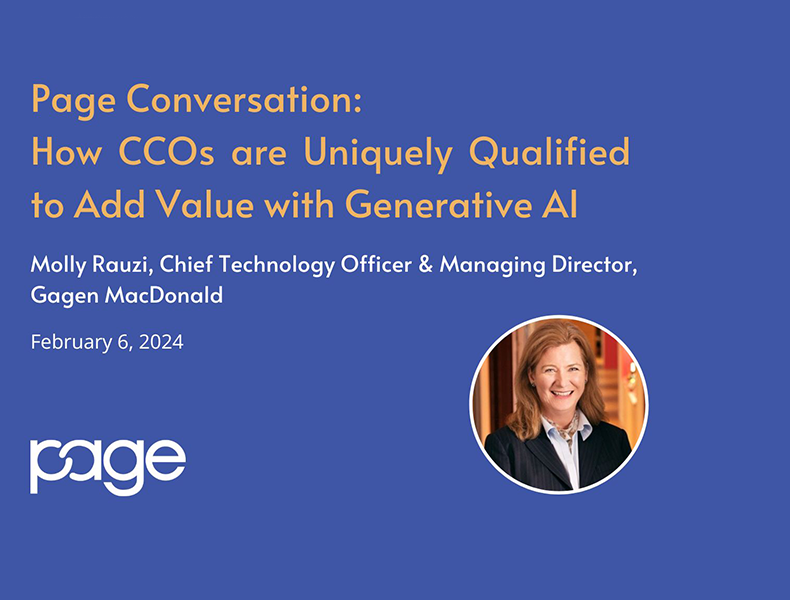 Page Conversation:
How CCOs are Uniquely Qualified to Add Value with Generative AI

Molly Rauzi, Chief Technology Officer & Managing Director, Gagen MacDonald

February 6, 2024

page